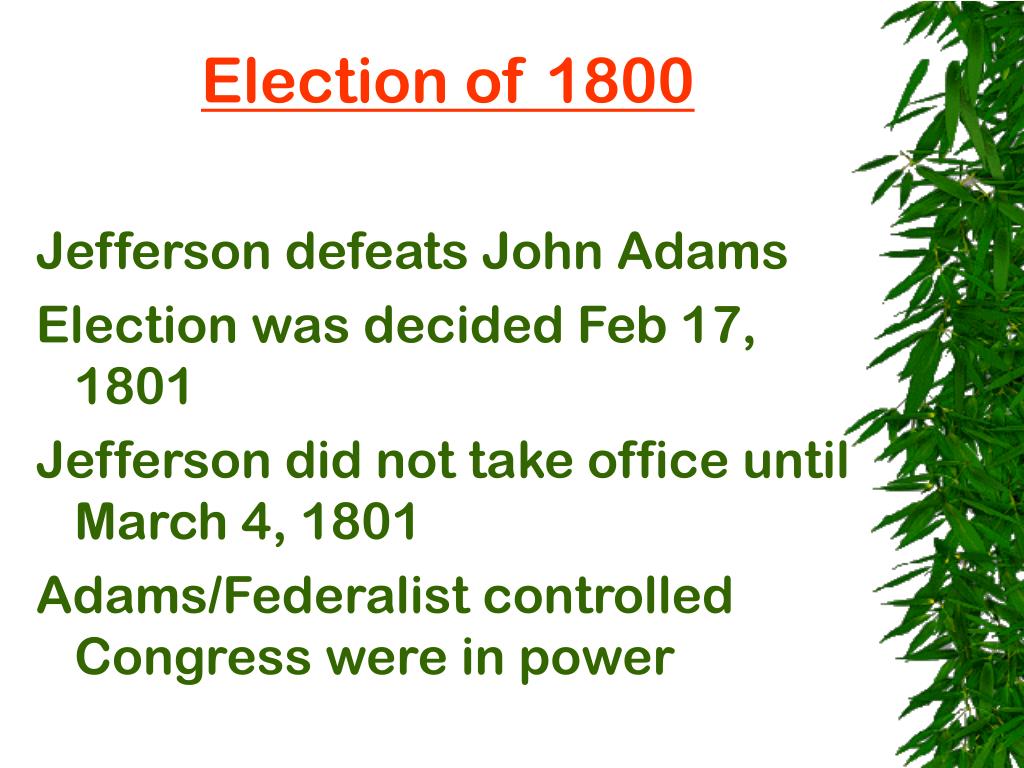 Election of 1800

Jefferson defeats John Adams

Election was decided Feb 17, 1801

Jefferson did not take office until March 4, 1801

Adams/Federalist controlled Congress were in power